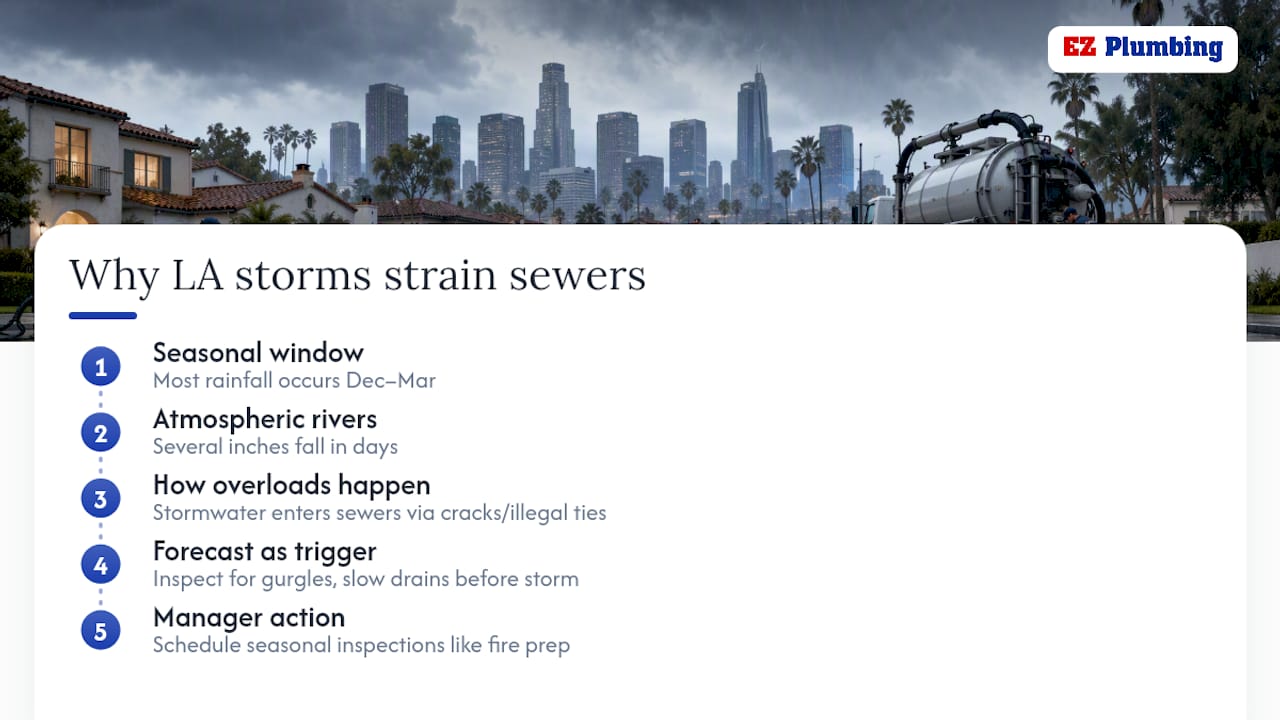 EZ Plumbing

Why LA storms strain sewers

1
Seasonal window
Most rainfall occurs Dec–Mar

2
Atmospheric rivers
Several inches fall in days

3
How overloads happen
Stormwater enters sewers via cracks/illegal ties

4
Forecast as trigger
Inspect for gurgles, slow drains before storm

5
Manager action
Schedule seasonal inspections like fire prep